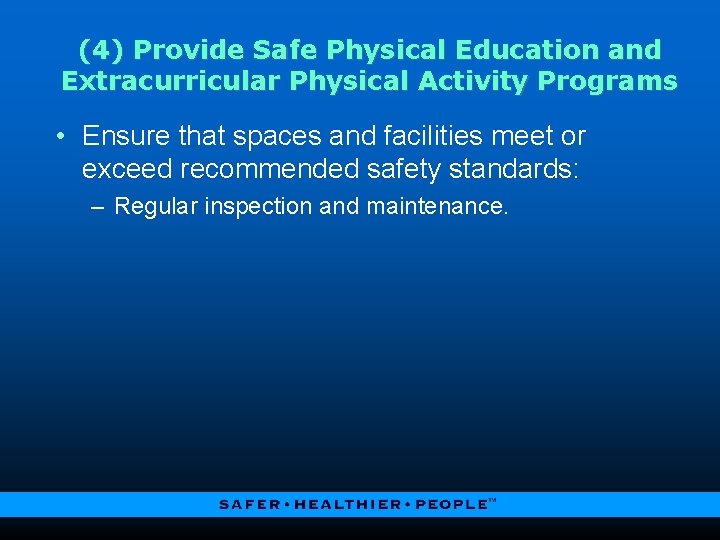 (4) Provide Safe Physical Education and Extracurricular Physical Activity Programs

• Ensure that spaces and facilities meet or exceed recommended safety standards:

– Regular inspection and maintenance.

SAFER • HEALTHIER • PEOPLE™